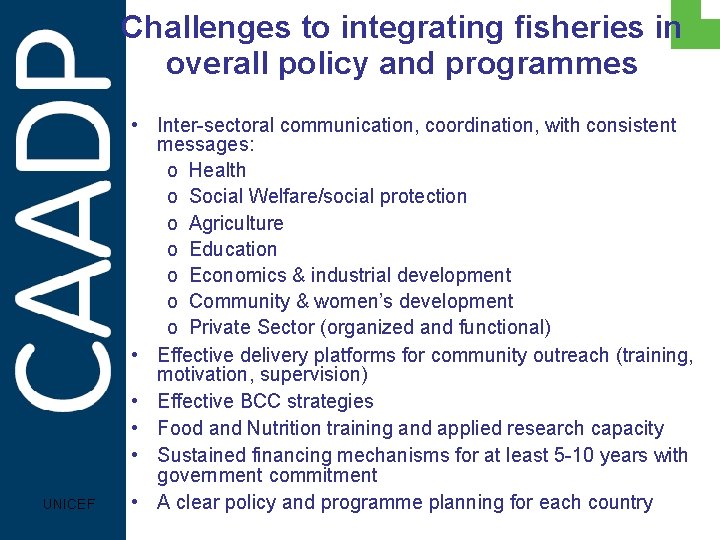 CAADP

Challenges to integrating fisheries in overall policy and programmes

• Inter-sectoral communication, coordination, with consistent messages:
  o Health
  o Social Welfare/social protection
  o Agriculture
  o Education
  o Economics & industrial development
  o Community & women's development
  o Private Sector (organized and functional)
• Effective delivery platforms for community outreach (training, motivation, supervision)
• Effective BCC strategies
• Food and Nutrition training and applied research capacity
• Sustained financing mechanisms for at least 5-10 years with government commitment
• A clear policy and programme planning for each country

UNICEF